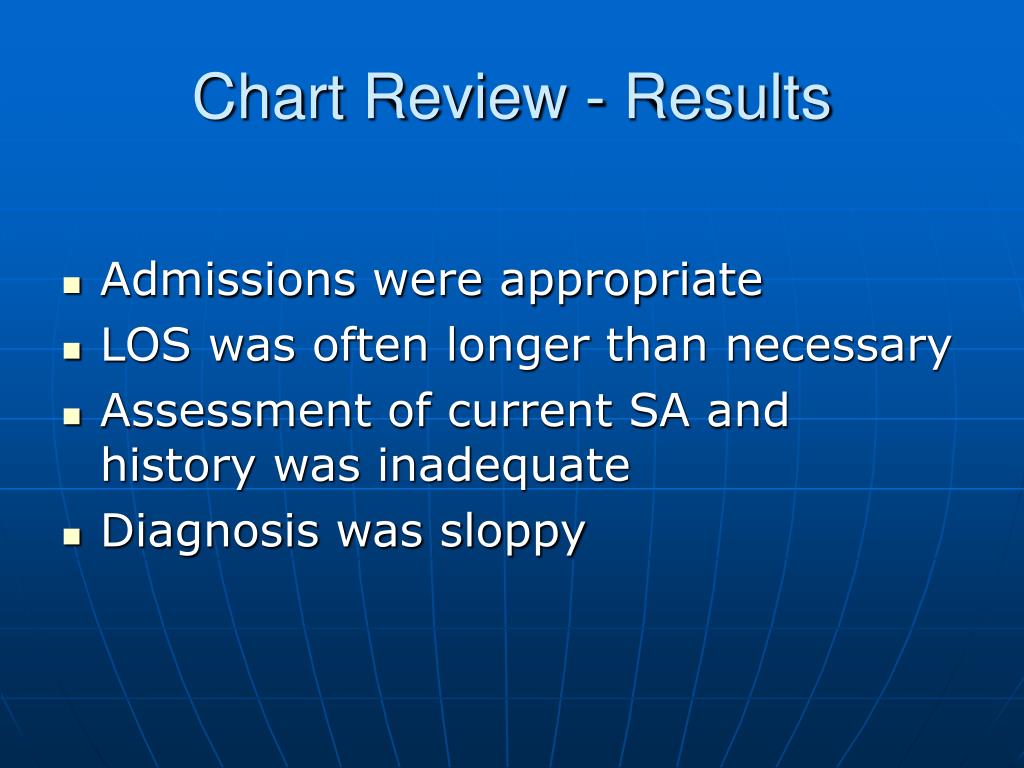 Chart Review - Results

- Admissions were appropriate
- LOS was often longer than necessary
- Assessment of current SA and history was inadequate
- Diagnosis was sloppy